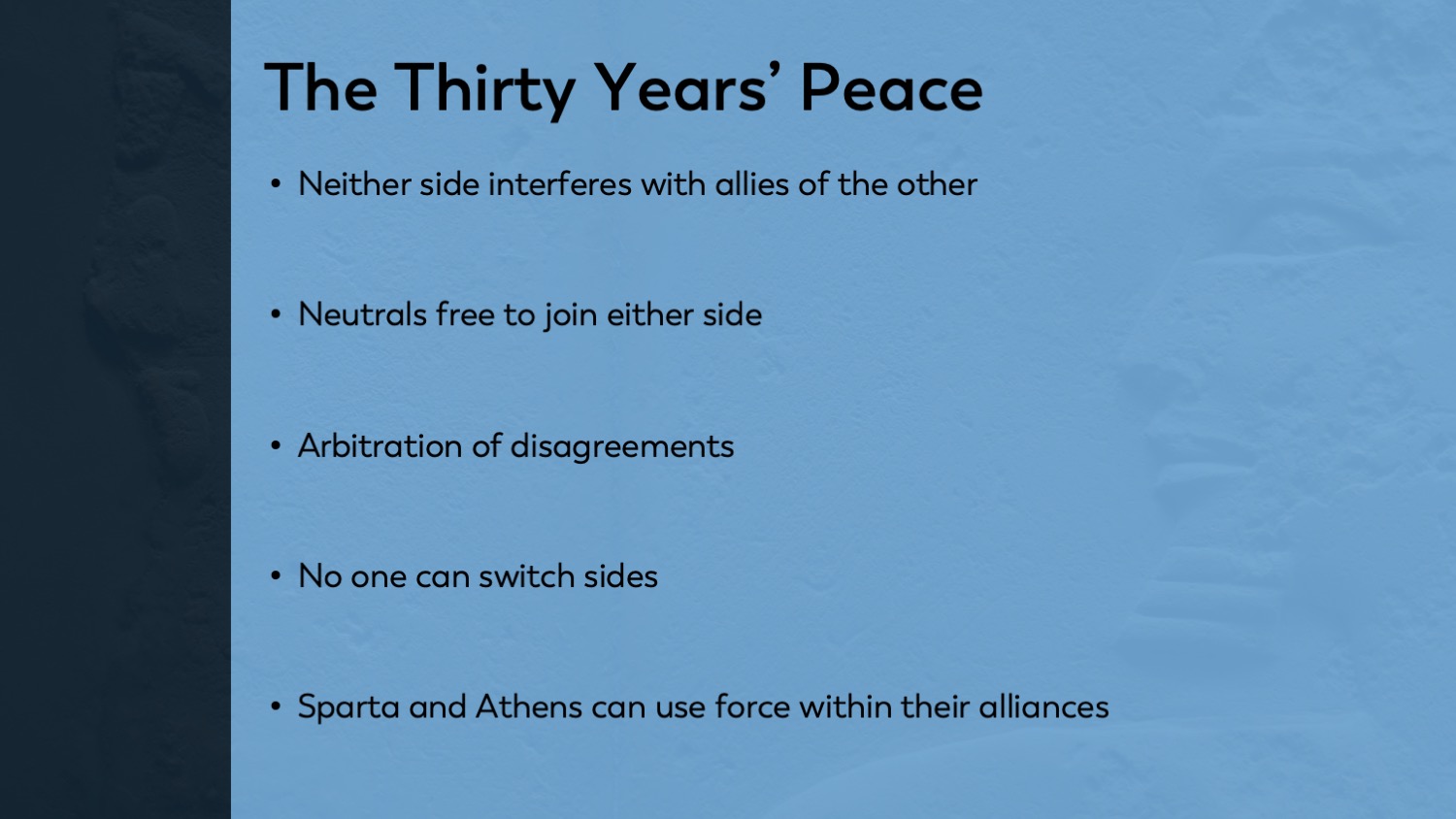 The Thirty Years' Peace

• Neither side interferes with allies of the other

• Neutrals free to join either side

• Arbitration of disagreements

• No one can switch sides

• Sparta and Athens can use force within their alliances